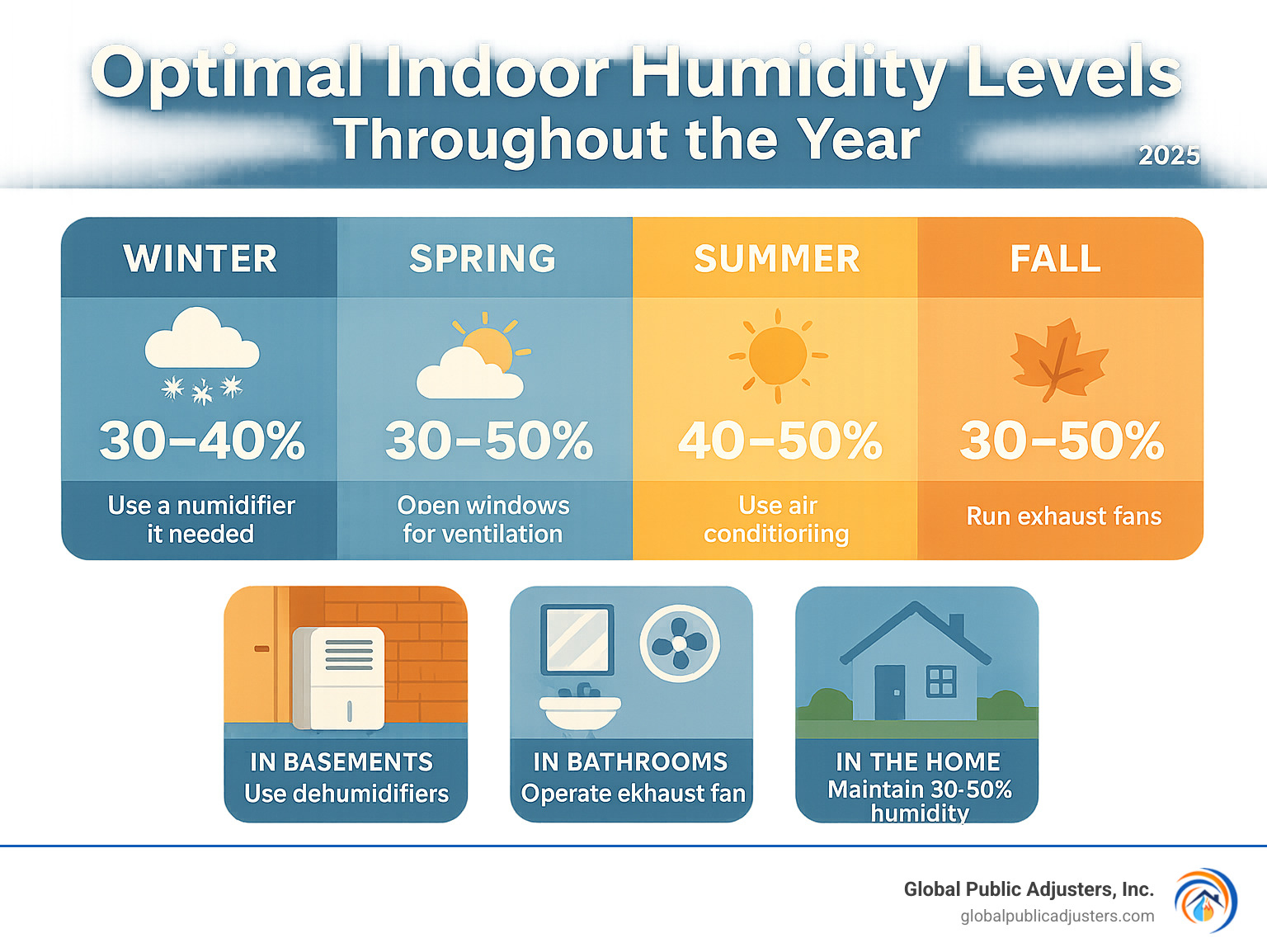 Optimal Indoor Humidity Levels Throughout the Year

2025

| WINTER | SPRING | SUMMER | FALL |
|---|---|---|---|
| 30–40% | 30–50% | 40–50% | 30–50% |
| Use a numidifier it needed | Open windows for ventilation | Use air conditioriing | Run exhaust fans |

IN BASEMENTS
Use dehumidifiers

IN BATHROOMS
Operate ekhaust fan

IN THE HOME
Maintain 30-50% humidity

Global Public Adjusters, Inc.
globalpublicadjusters.com